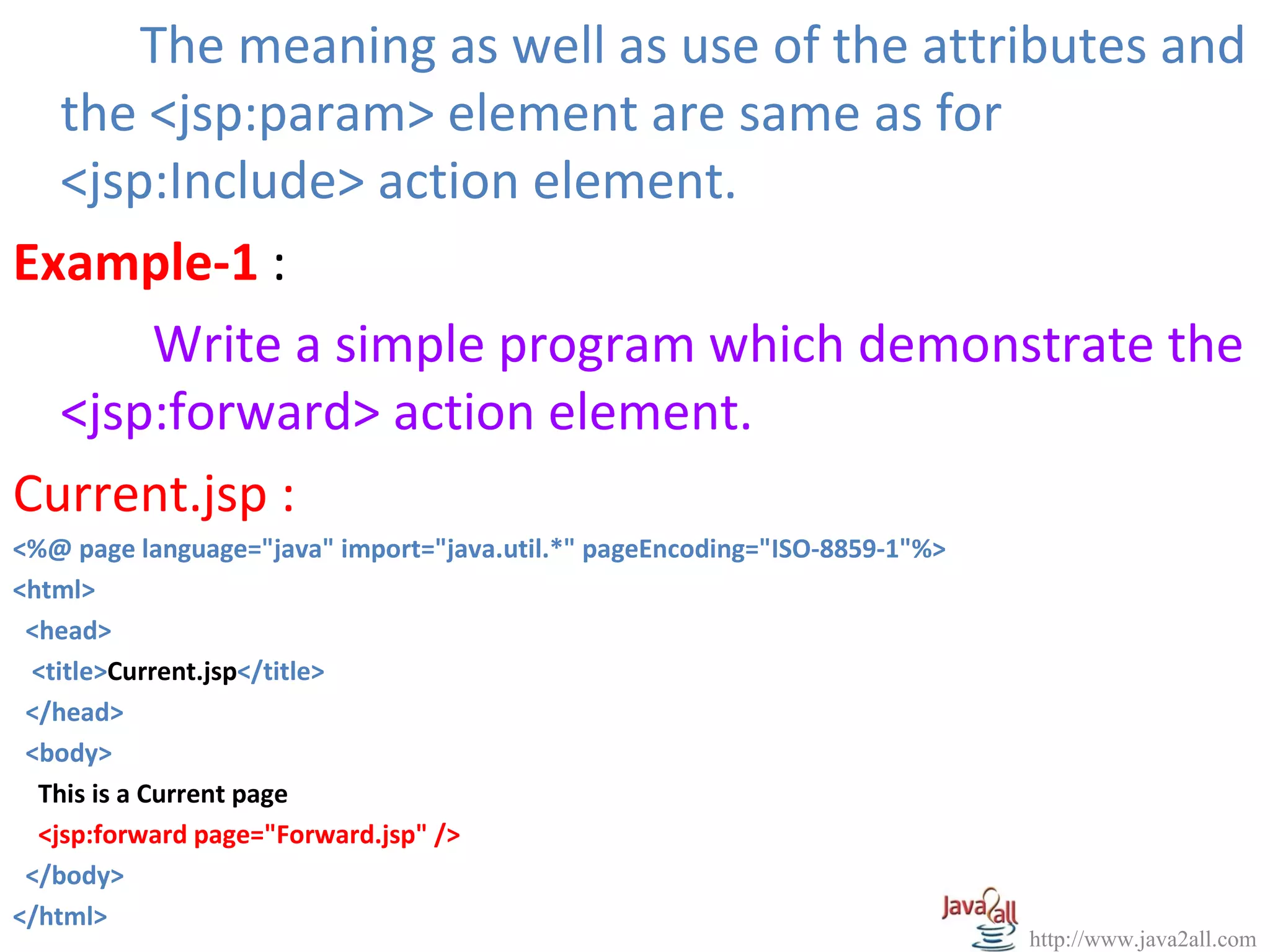 The meaning as well as use of the attributes and the <jsp:param> element are same as for <jsp:Include> action element.

Example-1 :

Write a simple program which demonstrate the <jsp:forward> action element.

Current.jsp :

<%@ page language="java" import="java.util.*" pageEncoding="ISO-8859-1"%>
<html>
<head>
<title>Current.jsp</title>
</head>
<body>
This is a Current page
<jsp:forward page="Forward.jsp" />
</body>
</html>

Java2all
http://www.java2all.com